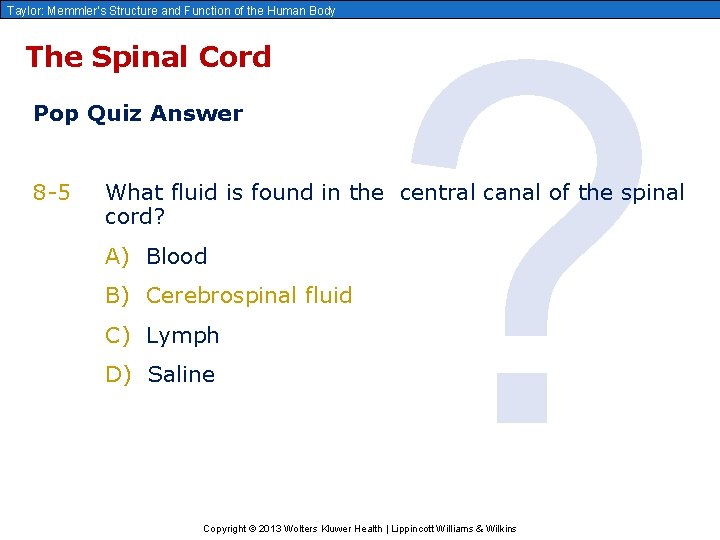 Taylor: Memmler's Structure and Function of the Human Body

The Spinal Cord

Pop Quiz Answer

8-5 What fluid is found in the central canal of the spinal cord?

A) Blood

B) Cerebrospinal fluid

C) Lymph

D) Saline

?

Copyright © 2013 Wolters Kluwer Health | Lippincott Williams & Wilkins